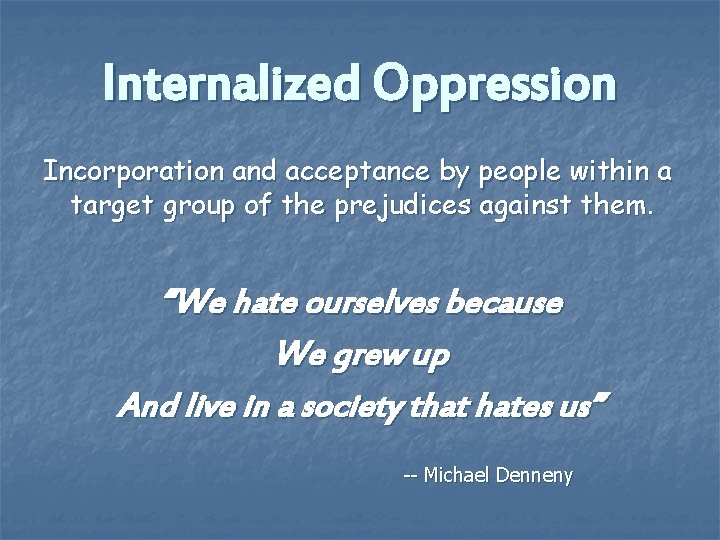 Internalized Oppression

Incorporation and acceptance by people within a target group of the prejudices against them.

"We hate ourselves because
We grew up
And live in a society that hates us"

-- Michael Denneny